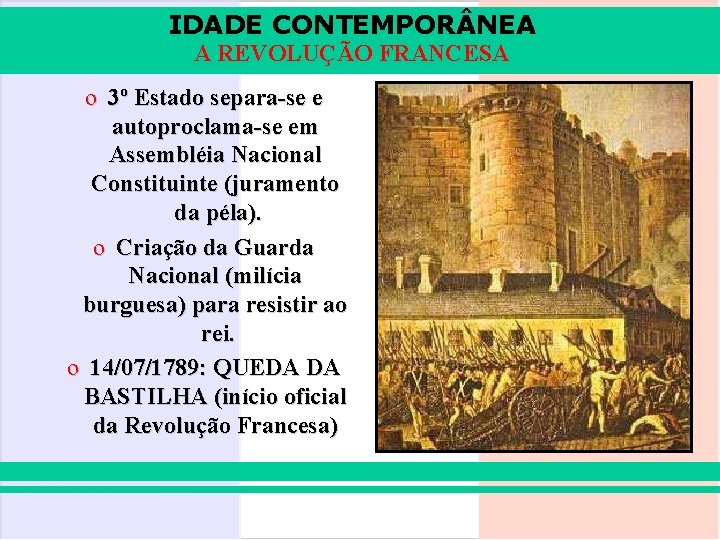 IDADE CONTEMPORÂNEA
A REVOLUÇÃO FRANCESA

o 3º Estado separa-se e autoproclama-se em Assembléia Nacional Constituinte (juramento da péla).

o Criação da Guarda Nacional (milícia burguesa) para resistir ao rei.

o 14/07/1789: QUEDA DA BASTILHA (início oficial da Revolução Francesa)